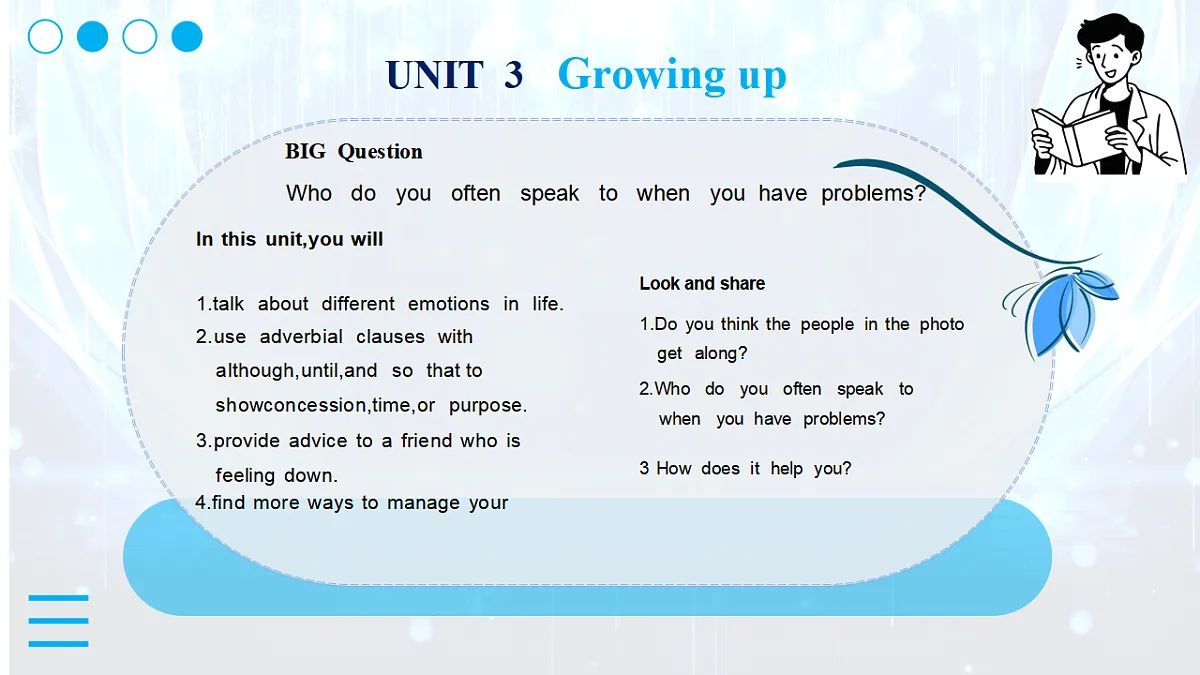 UNIT 3 Growing up

BIG Question

Who do you often speak to when you have problems?

In this unit,you will

1.talk about different emotions in life.
2.use adverbial clauses with although,until,and so that to showconcession,time,or purpose.
3.provide advice to a friend who is feeling down.
4.find more ways to manage your

Look and share

1.Do you think the people in the photo get along?
2.Who do you often speak to when you have problems?
3 How does it help you?